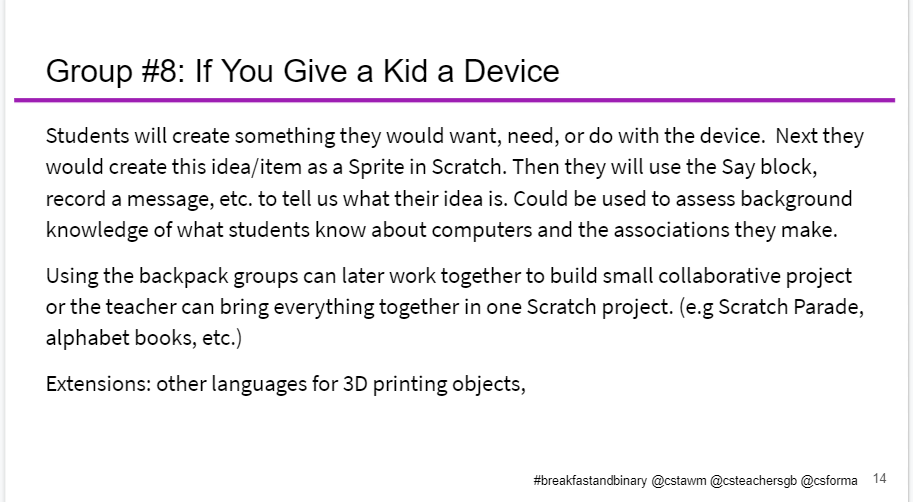 Group #8: If You Give a Kid a Device

Students will create something they would want, need, or do with the device.  Next they would create this idea/item as a Sprite in Scratch. Then they will use the Say block, record a message, etc. to tell us what their idea is. Could be used to assess background knowledge of what students know about computers and the associations they make.

Using the backpack groups can later work together to build small collaborative project or the teacher can bring everything together in one Scratch project. (e.g Scratch Parade, alphabet books, etc.)

Extensions: other languages for 3D printing objects,

#breakfastandbinary @cstawm @csteachersgb @csforma 14